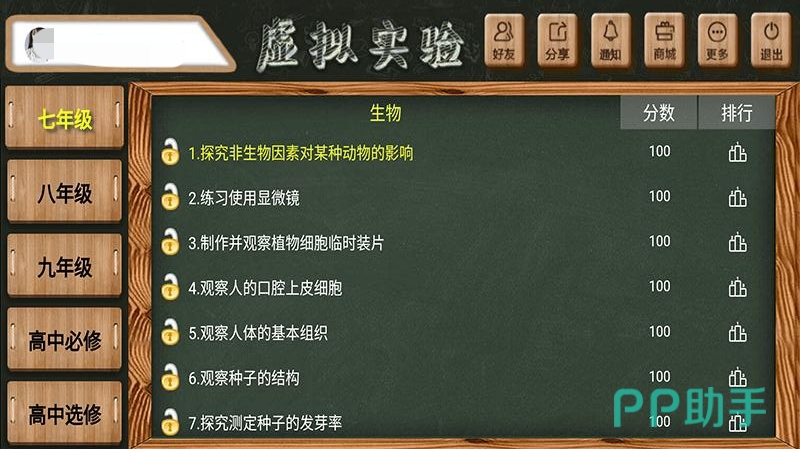 虚拟实验

好友 分享 通知 商城 更多 退出

七年级
八年级
九年级
高中必修
高中选修

| 生物 | 分数 | 排行 |
|---|---|---|
| 1.探究非生物因素对某种动物的影响 | 100 | |
| 2.练习使用显微镜 | 100 | |
| 3.制作并观察植物细胞临时装片 | 100 | |
| 4.观察人的口腔上皮细胞 | 100 | |
| 5.观察人体的基本组织 | 100 | |
| 6.观察种子的结构 | 100 | |
| 7.探究测定种子的发芽率 | 100 | |

PP助手